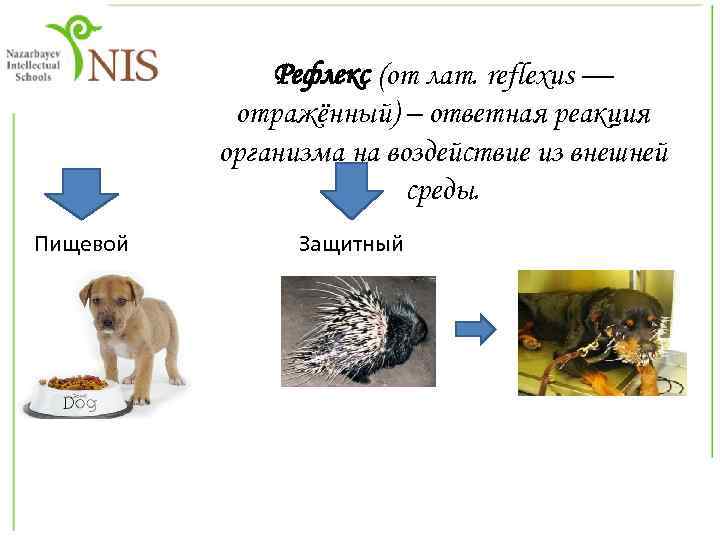 Nazarbayev Intellectual Schools NIS

Рефлекс (от лат. reflexus — отражённый) – ответная реакция организма на воздействие из внешней среды.

Пищевой

Защитный

Dog